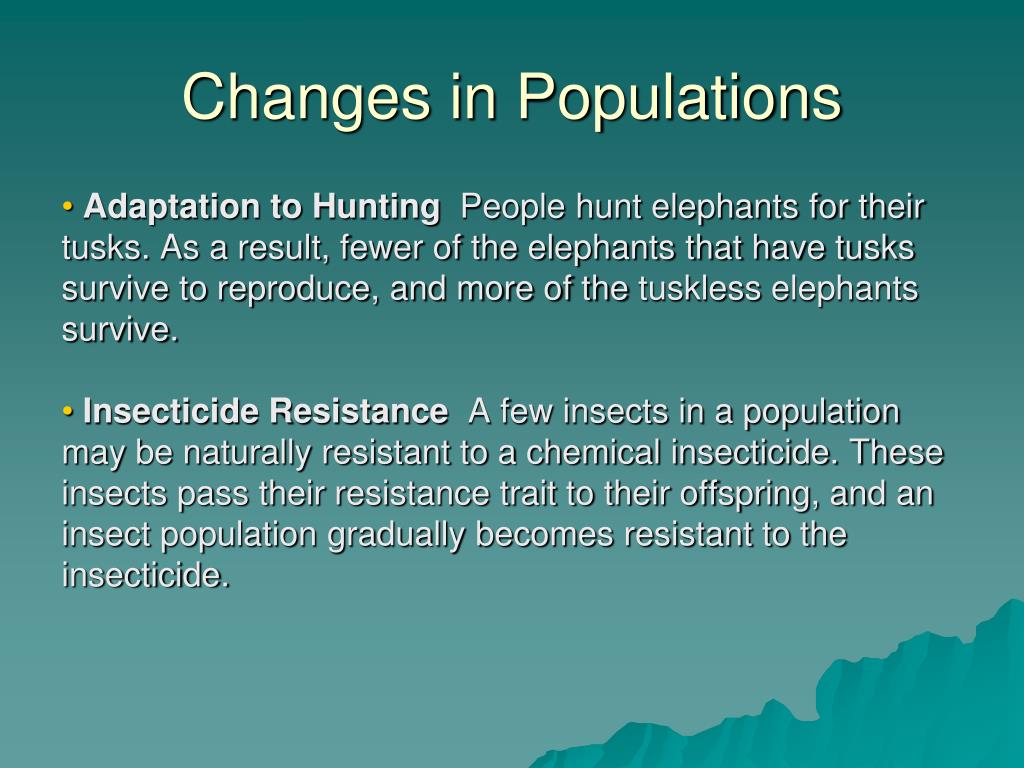 Changes in Populations

• Adaptation to Hunting People hunt elephants for their tusks. As a result, fewer of the elephants that have tusks survive to reproduce, and more of the tuskless elephants survive.

• Insecticide Resistance A few insects in a population may be naturally resistant to a chemical insecticide. These insects pass their resistance trait to their offspring, and an insect population gradually becomes resistant to the insecticide.